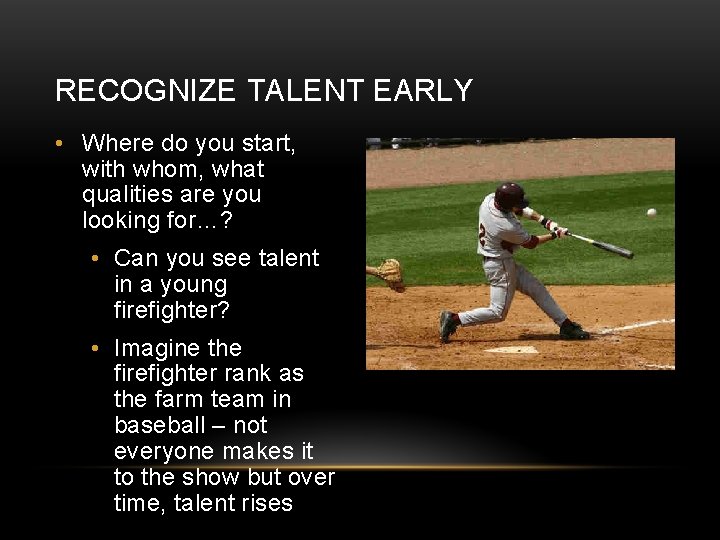 RECOGNIZE TALENT EARLY

• Where do you start, with whom, what qualities are you looking for…?

• Can you see talent in a young firefighter?

• Imagine the firefighter rank as the farm team in baseball – not everyone makes it to the show but over time, talent rises